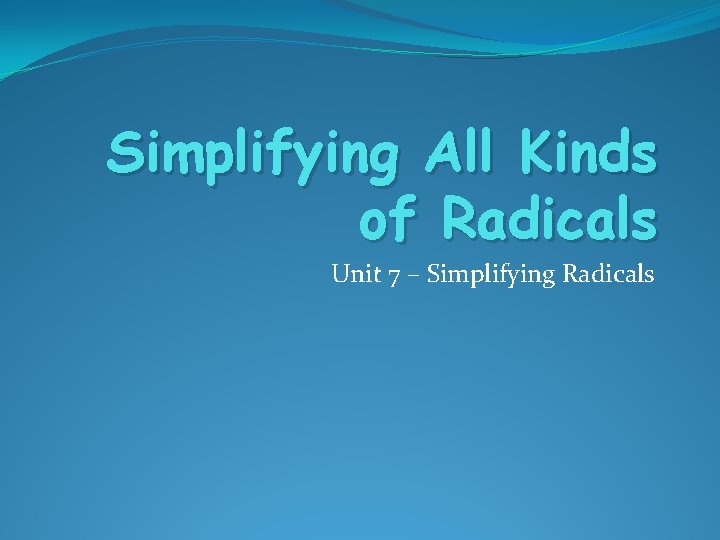 Simplifying All Kinds of Radicals

Unit 7 – Simplifying Radicals